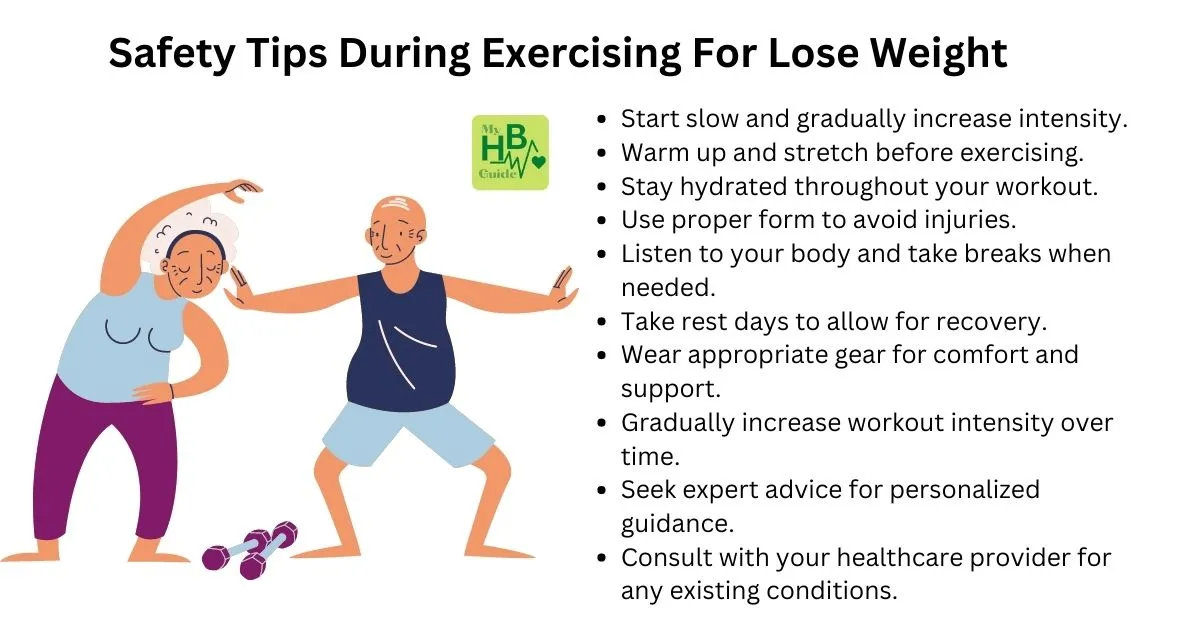 Safety Tips During Exercising For Lose Weight

My HB Guide

- Start slow and gradually increase intensity.
- Warm up and stretch before exercising.
- Stay hydrated throughout your workout.
- Use proper form to avoid injuries.
- Listen to your body and take breaks when needed.
- Take rest days to allow for recovery.
- Wear appropriate gear for comfort and support.
- Gradually increase workout intensity over time.
- Seek expert advice for personalized guidance.
- Consult with your healthcare provider for any existing conditions.